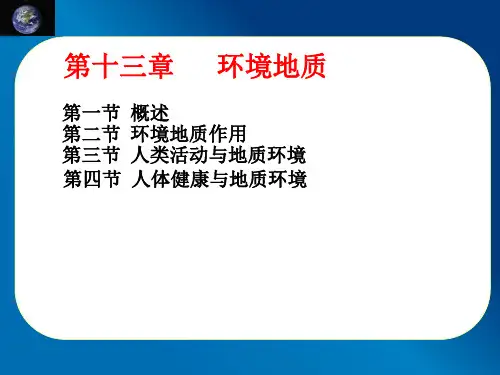 第十三章　环境地质

第一节 概述
第二节 环境地质作用
第三节 人类活动与地质环境
第四节 人体健康与地质环境